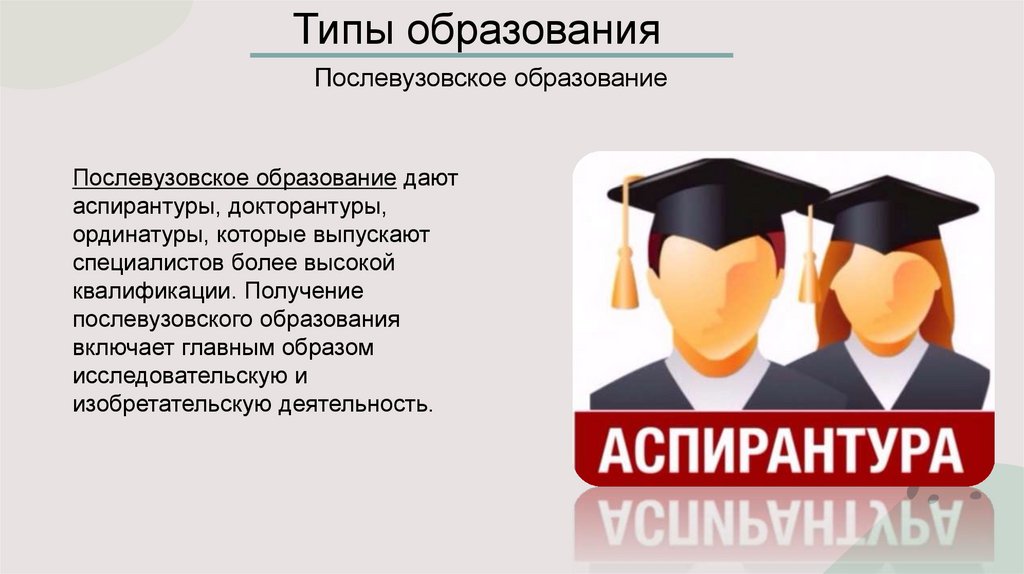 Типы образования

Послевузовское образование

Послевузовское образование дают аспирантуры, докторантуры, ординатуры, которые выпускают специалистов более высокой квалификации. Получение послевузовского образования включает главным образом исследовательскую и изобретательскую деятельность.

АСПИРАНТУРА